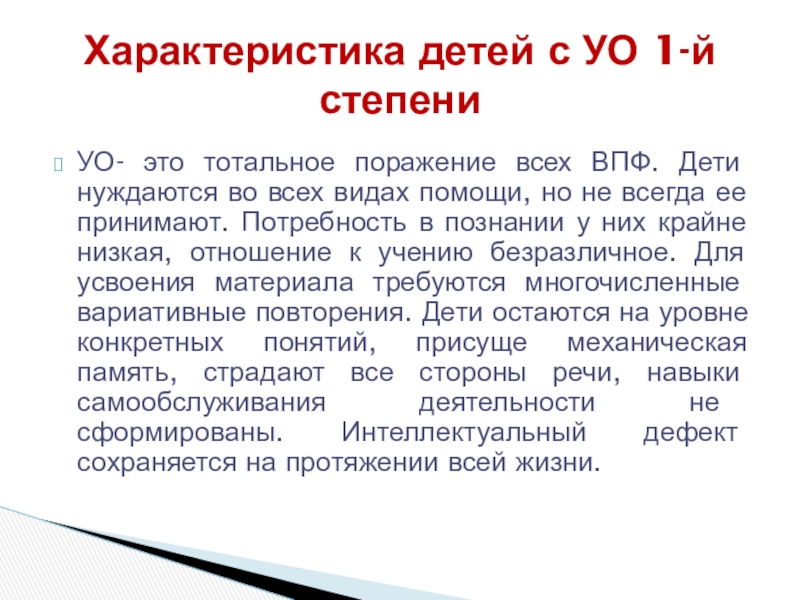 Характеристика детей с УО 1-й степени

УО- это тотальное поражение всех ВПФ. Дети нуждаются во всех видах помощи, но не всегда ее принимают. Потребность в познании у них крайне низкая, отношение к учению безразличное. Для усвоения материала требуются многочисленные вариативные повторения. Дети остаются на уровне конкретных понятий, присуще механическая память, страдают все стороны речи, навыки самообслуживания деятельности не сформированы. Интеллектуальный дефект сохраняется на протяжении всей жизни.